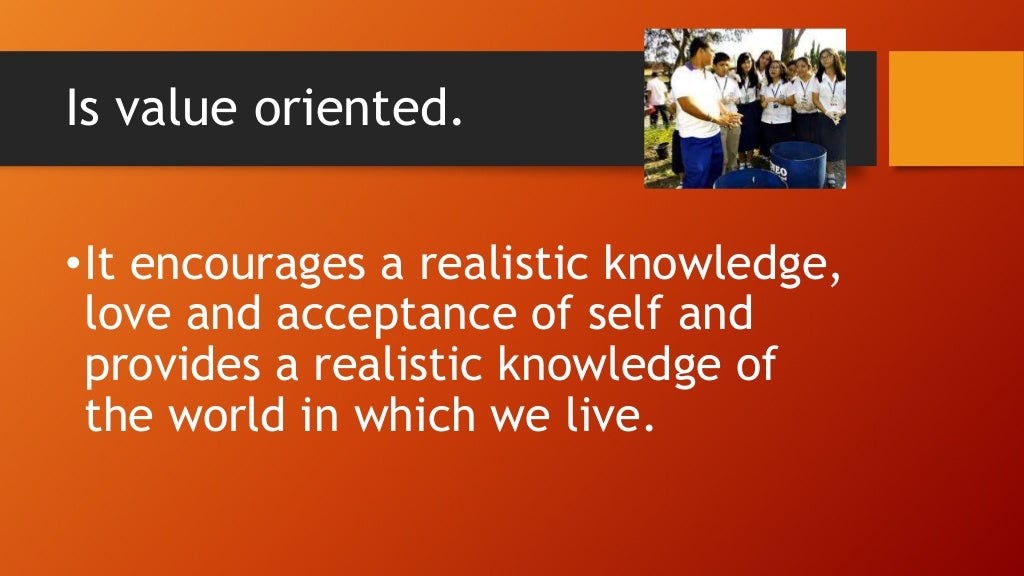 Is value oriented.

•It encourages a realistic knowledge, love and acceptance of self and provides a realistic knowledge of the world in which we live.